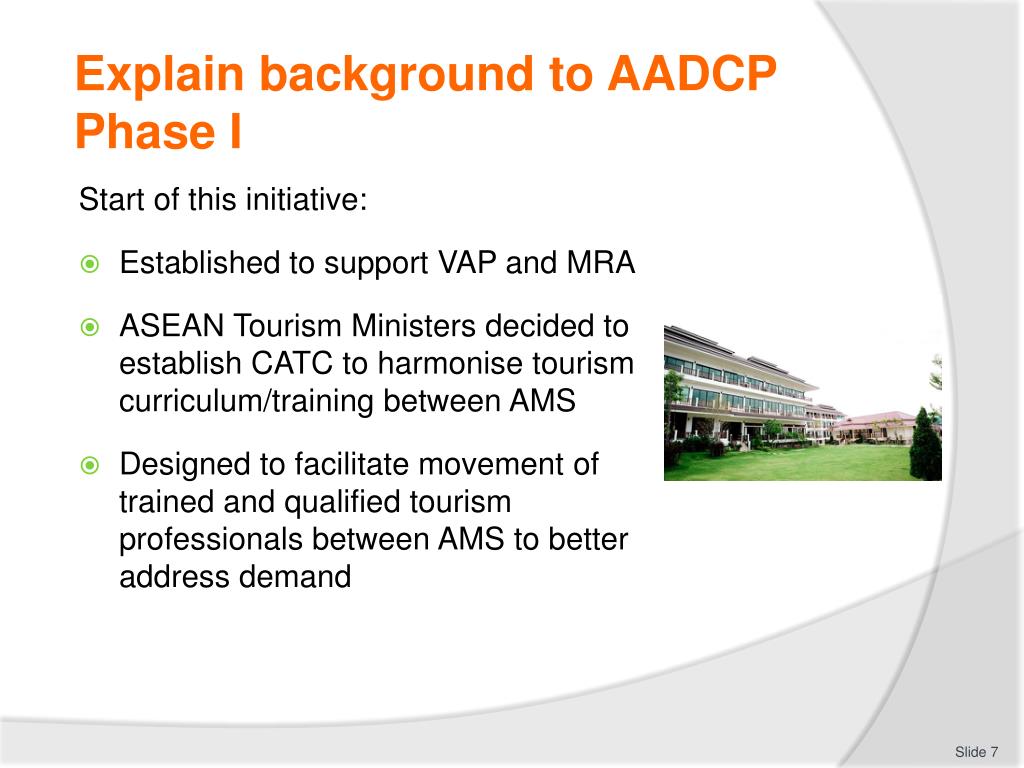 Explain background to AADCP Phase I

Start of this initiative:

Established to support VAP and MRA

ASEAN Tourism Ministers decided to establish CATC to harmonise tourism curriculum/training between AMS

Designed to facilitate movement of trained and qualified tourism professionals between AMS to better address demand

Slide 7